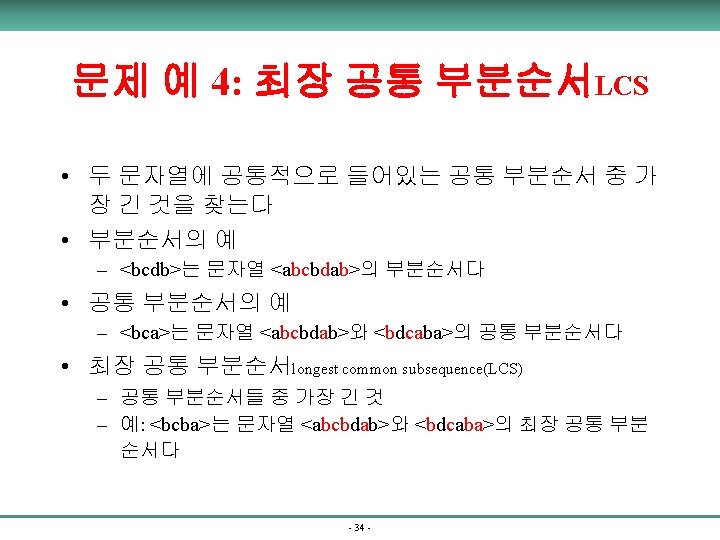 문제 예 4: 최장 공통 부분순서LCS

• 두 문자열에 공통적으로 들어있는 공통 부분순서 중 가장 긴 것을 찾는다

• 부분순서의 예
 – <bcdb>는 문자열 <abcbdab>의 부분순서다

• 공통 부분순서의 예
 – <bca>는 문자열 <abcbdab>와 <bdcaba>의 공통 부분순서다

• 최장 공통 부분순서longest common subsequence(LCS)
 – 공통 부분순서들 중 가장 긴 것
 – 예: <bcba>는 문자열 <abcbdab>와 <bdcaba>의 최장 공통 부분순서다

- 34 -